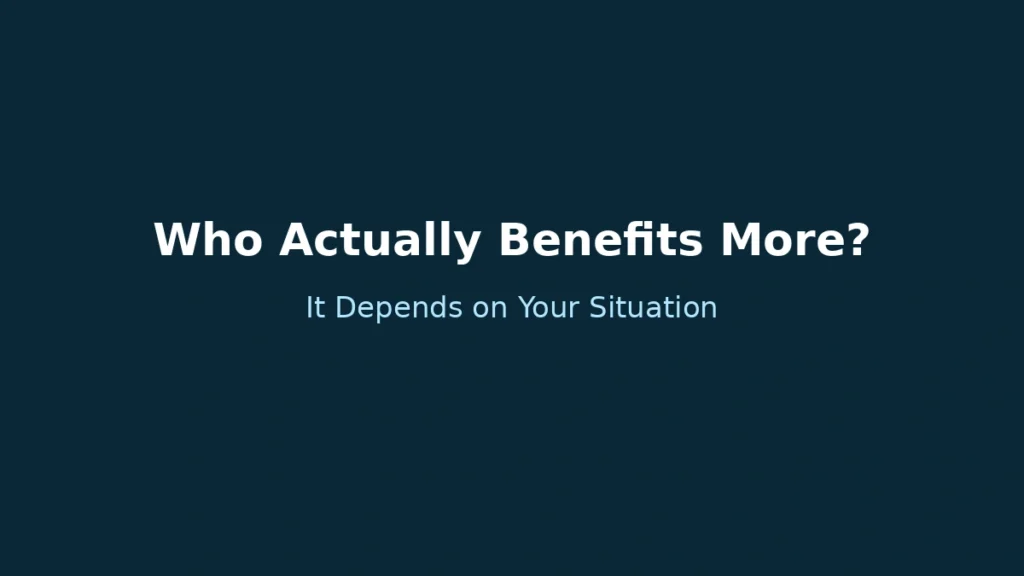 Who Actually Benefits More?

It Depends on Your Situation